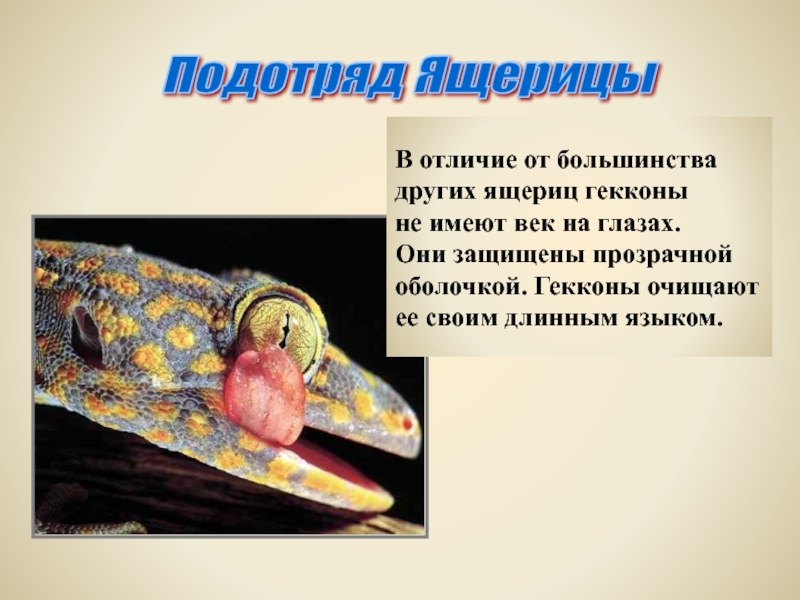 Подотряд Ящерицы

В отличие от большинства других ящериц гекконы не имеют век на глазах. Они защищены прозрачной оболочкой. Гекконы очищают ее своим длинным языком.